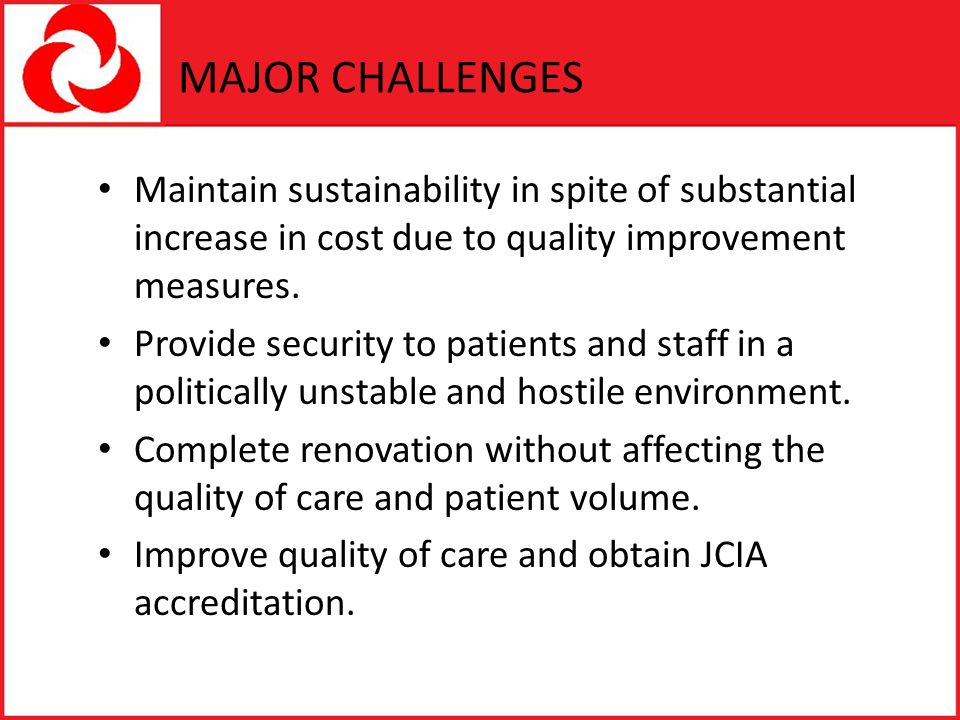 MAJOR CHALLENGES

• Maintain sustainability in spite of substantial increase in cost due to quality improvement measures.

• Provide security to patients and staff in a politically unstable and hostile environment.

• Complete renovation without affecting the quality of care and patient volume.

• Improve quality of care and obtain JCIA accreditation.